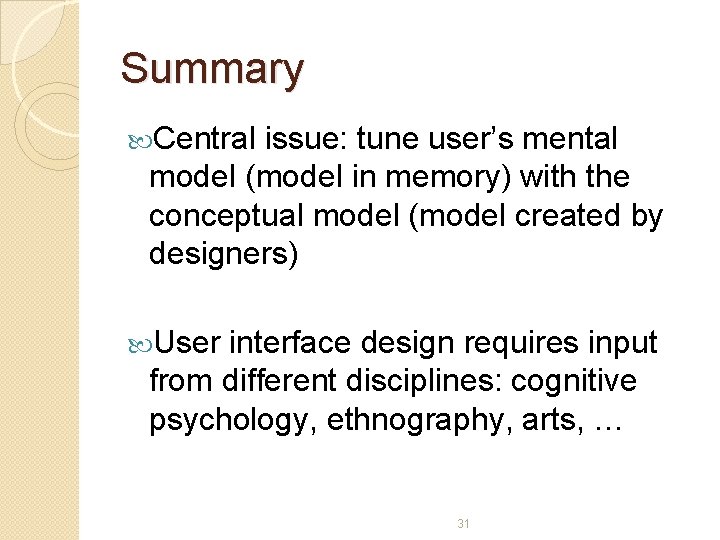 Summary

Central issue: tune user's mental model (model in memory) with the conceptual model (model created by designers)

User interface design requires input from different disciplines: cognitive psychology, ethnography, arts, …

31